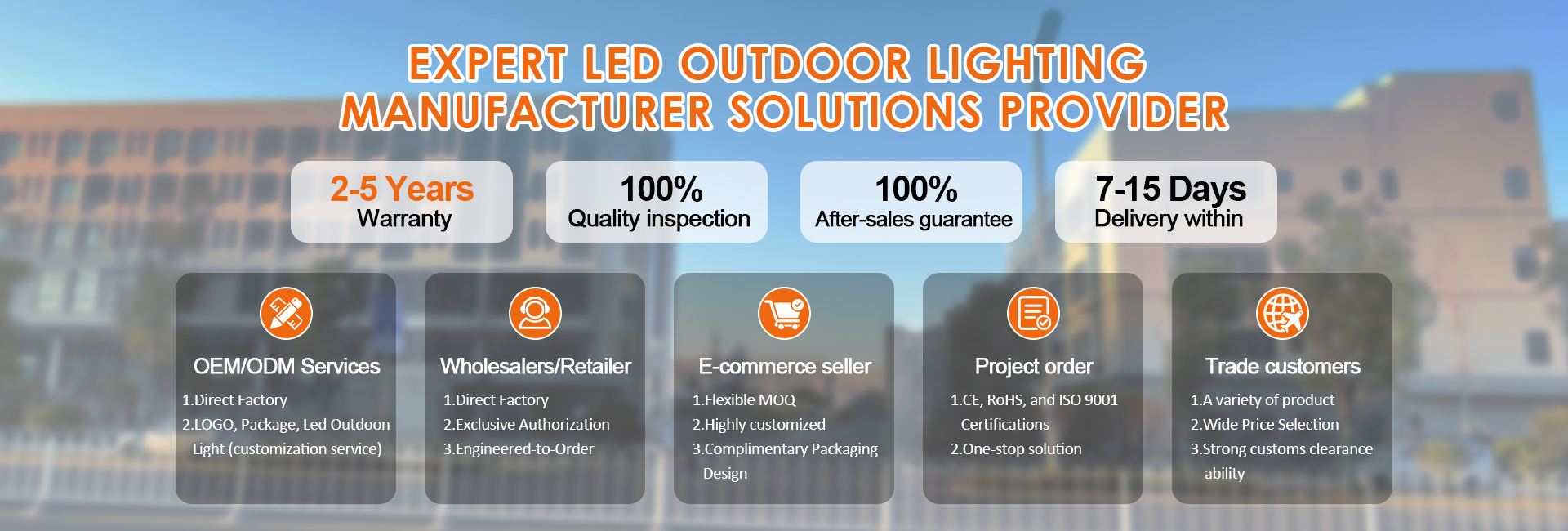 EXPERT LED OUTDOOR LIGHTING MANUFACTURER SOLUTIONS PROVIDER

2-5 Years
Warranty

100%
Quality inspection

100%
After-sales guarantee

7-15 Days
Delivery within

OEM/ODM Services
1.Direct Factory
2.LOGO, Package, Led Outdoon Light (customization service)

Wholesalers/Retailer
1.Direct Factory
2.Exclusive Authorization
3.Engineered-to-Order

E-commerce seller
1.Flexible MOQ
2.Highly customized
3.Complimentary Packaging Design

Project order
1.CE, RoHS, and ISO 9001 Certifications
2.One-stop solution

Trade customers
1.A variety of product
2.Wide Price Selection
3.Strong customs clearance ability